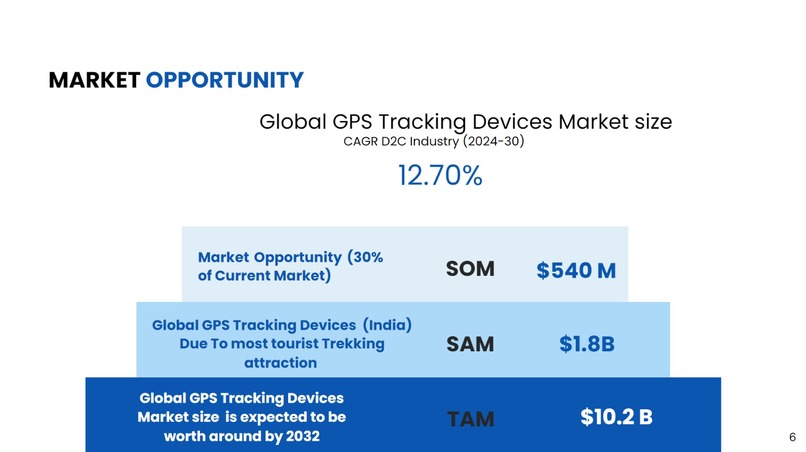 MARKET OPPORTUNITY

Global GPS Tracking Devices Market size
CAGR D2C Industry (2024-30)

12.70%

Market Opportunity (30% of Current Market) SOM $540 M

Global GPS Tracking Devices (India) Due To most tourist Trekking attraction SAM $1.8B

Global GPS Tracking Devices Market size is expected to be worth around by 2032 TAM $10.2 B

6